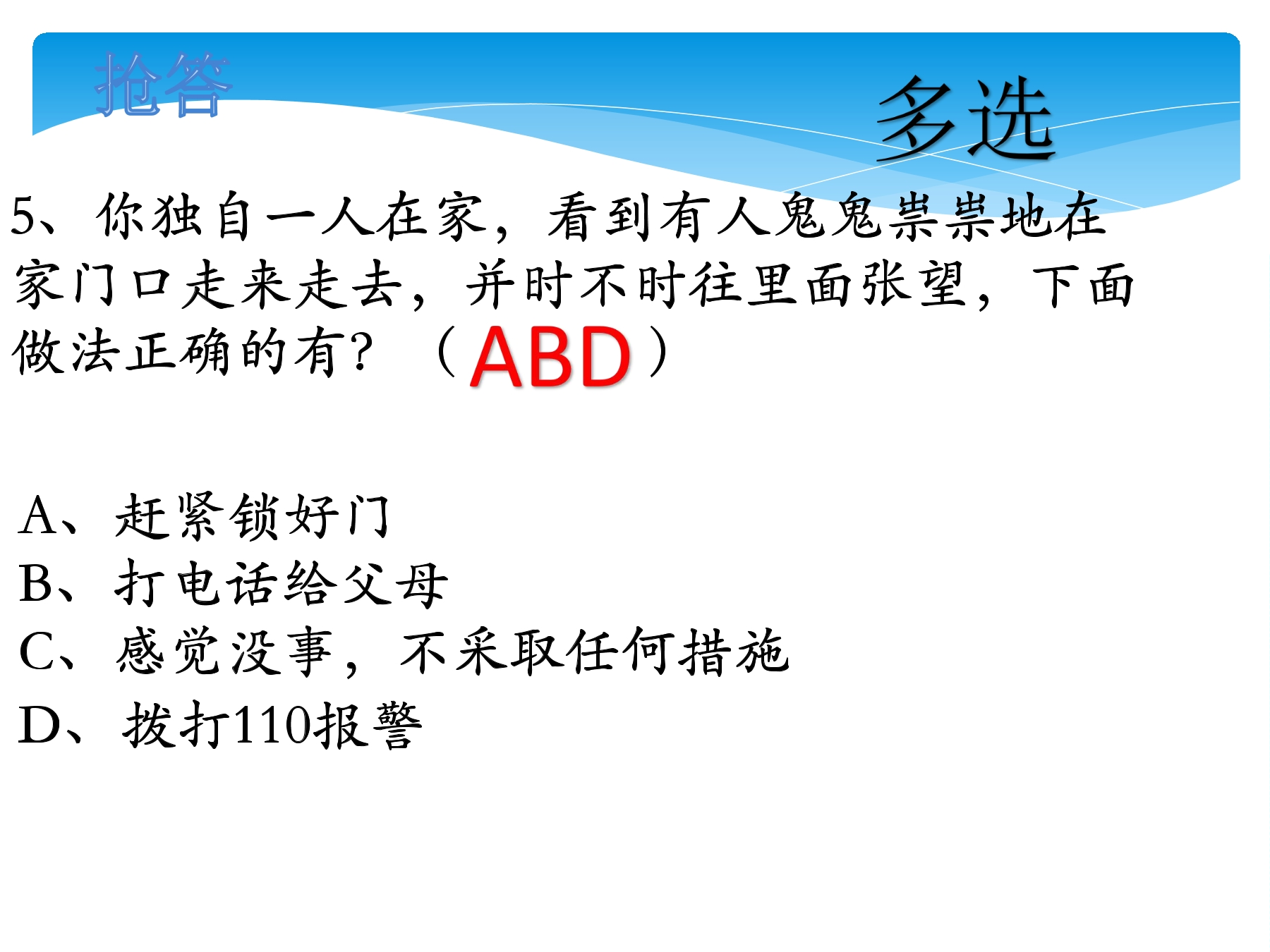 抢答

多选

5、你独自一人在家，看到有人鬼鬼祟祟地在家门口走来走去，并时不时往里面张望，下面做法正确的有？（ABD）

A、赶紧锁好门
B、打电话给父母
C、感觉没事，不采取任何措施
D、拨打110报警